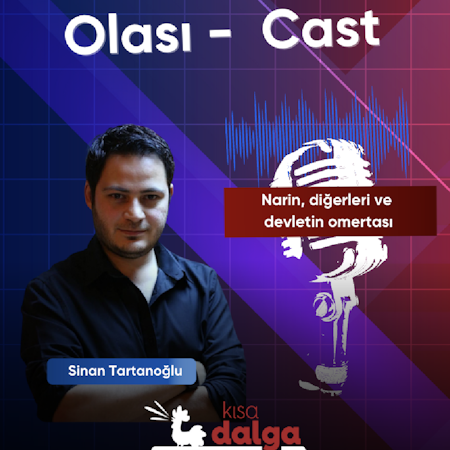 Olası - Cast

Narin, diğerleri ve devletin omertası

Sinan Tartanoğlu

kısa dalga